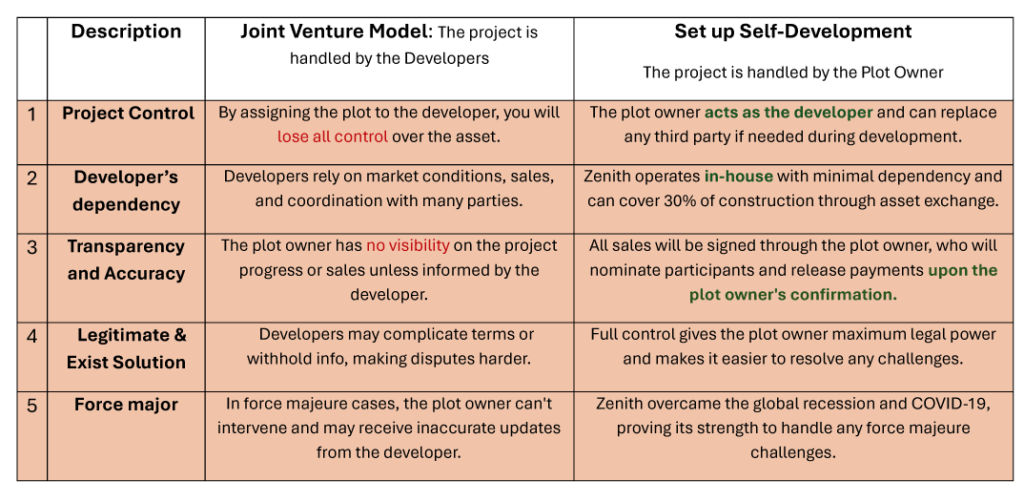 |  | Description | Joint Venture Model: The project is handled by the Developers | Set up Self-Development The project is handled by the Plot Owner |
|---|---|---|---|
| 1 | Project Control | By assigning the plot to the developer, you will lose all control over the asset. | The plot owner acts as the developer and can replace any third party if needed during development. |
| 2 | Developer's dependency | Developers rely on market conditions, sales, and coordination with many parties. | Zenith operates in-house with minimal dependency and can cover 30% of construction through asset exchange. |
| 3 | Transparency and Accuracy | The plot owner has no visibility on the project progress or sales unless informed by the developer. | All sales will be signed through the plot owner, who will nominate participants and release payments upon the plot owner's confirmation. |
| 4 | Legitimate & Exist Solution | Developers may complicate terms or withhold info, making disputes harder. | Full control gives the plot owner maximum legal power and makes it easier to resolve any challenges. |
| 5 | Force major | In force majeure cases, the plot owner can't intervene and may receive inaccurate updates from the developer. | Zenith overcame the global recession and COVID-19, proving its strength to handle any force majeure challenges. |